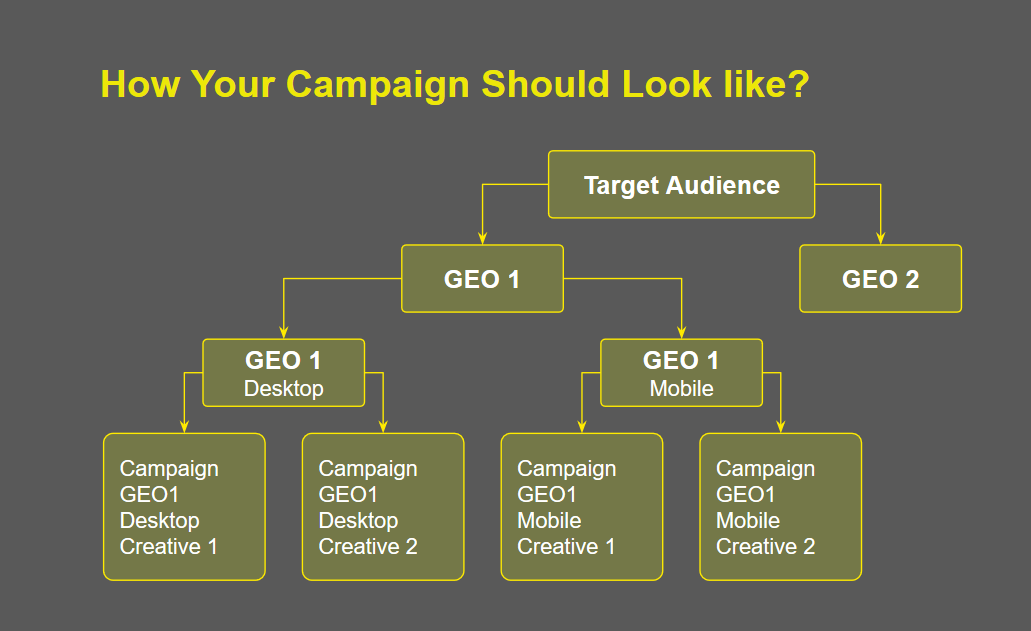 How Your Campaign Should Look like?

Target Audience

GEO 1

GEO 2

GEO 1
Desktop

GEO 1
Mobile

Campaign
GEO1
Desktop
Creative 1

Campaign
GEO1
Desktop
Creative 2

Campaign
GEO1
Mobile
Creative 1

Campaign
GEO1
Mobile
Creative 2